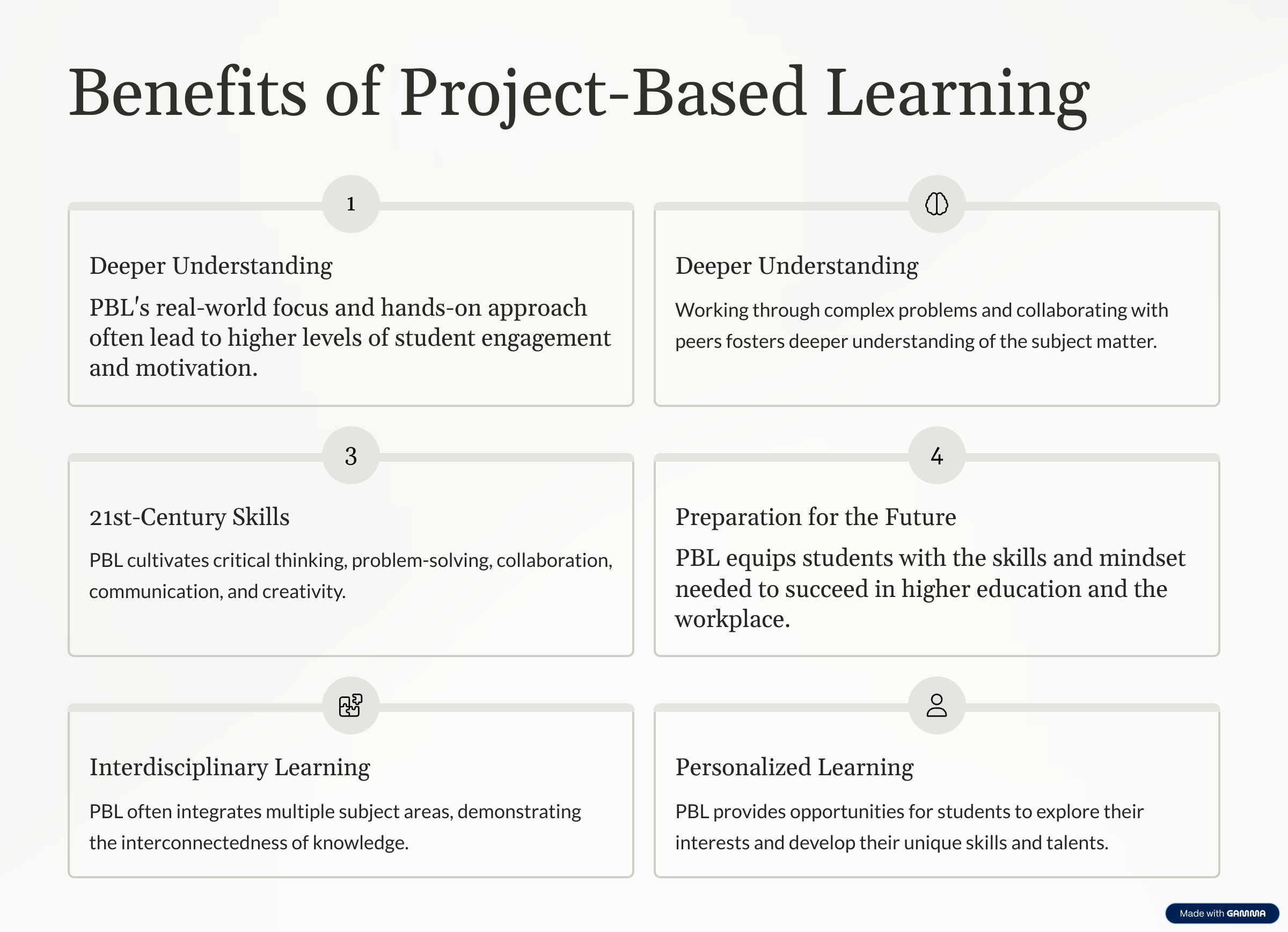 Benefits of Project-Based Learning

1

Deeper Understanding

PBL's real-world focus and hands-on approach often lead to higher levels of student engagement and motivation.

Deeper Understanding

Working through complex problems and collaborating with peers fosters deeper understanding of the subject matter.

3

21st-Century Skills

PBL cultivates critical thinking, problem-solving, collaboration, communication, and creativity.

4

Preparation for the Future

PBL equips students with the skills and mindset needed to succeed in higher education and the workplace.

Interdisciplinary Learning

PBL often integrates multiple subject areas, demonstrating the interconnectedness of knowledge.

Personalized Learning

PBL provides opportunities for students to explore their interests and develop their unique skills and talents.

Made with GAMMA